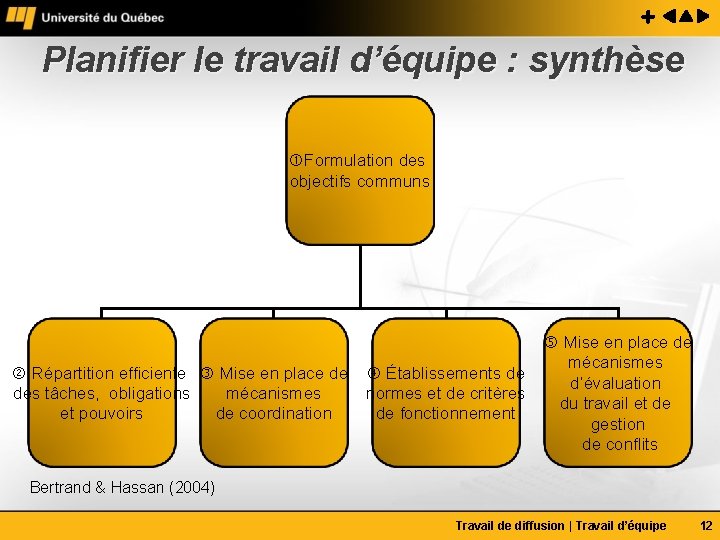 Université du Québec

Planifier le travail d'équipe : synthèse

①Formulation des objectifs communs

② Répartition efficiente des tâches, obligations et pouvoirs

③ Mise en place de mécanismes de coordination

④ Établissements de normes et de critères de fonctionnement

⑤ Mise en place de mécanismes d'évaluation du travail et de gestion de conflits

Bertrand & Hassan (2004)

Travail de diffusion | Travail d'équipe 12